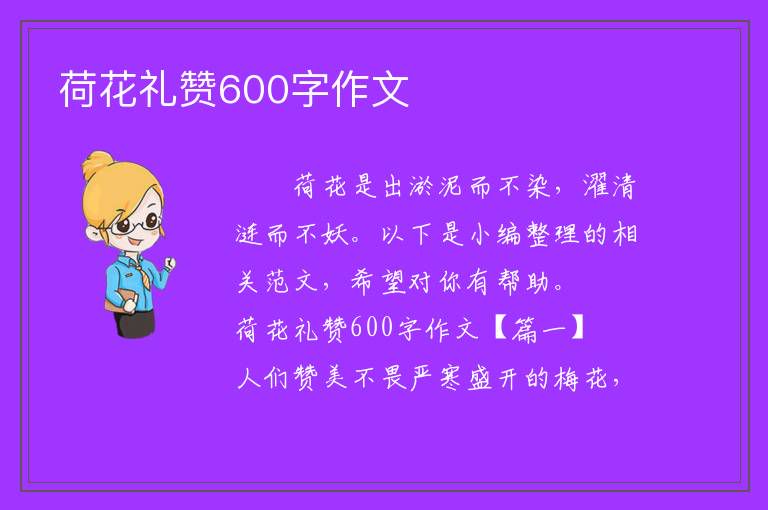 荷花礼赞600字作文

荷花是出淤泥而不染，濯清涟而不妖。以下是小编整理的相关范文，希望对你有帮助。

荷花礼赞600字作文【篇一】

人们赞美不畏严寒盛开的梅花，